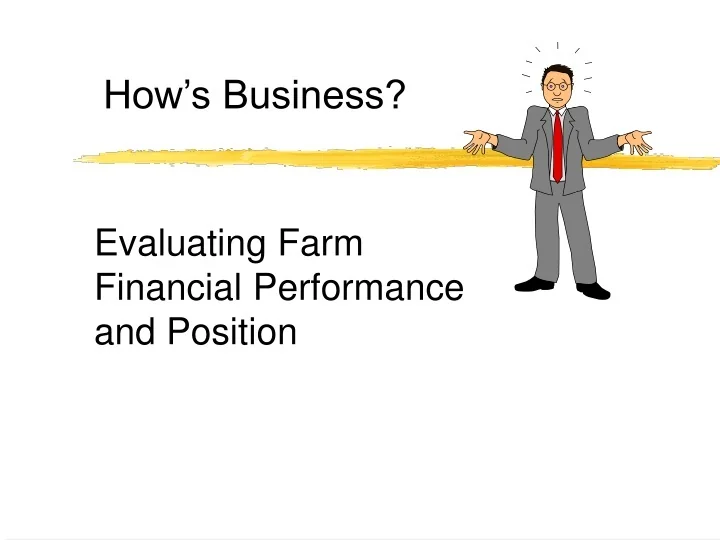 How’s Business?

Evaluating Farm Financial Performance and Position